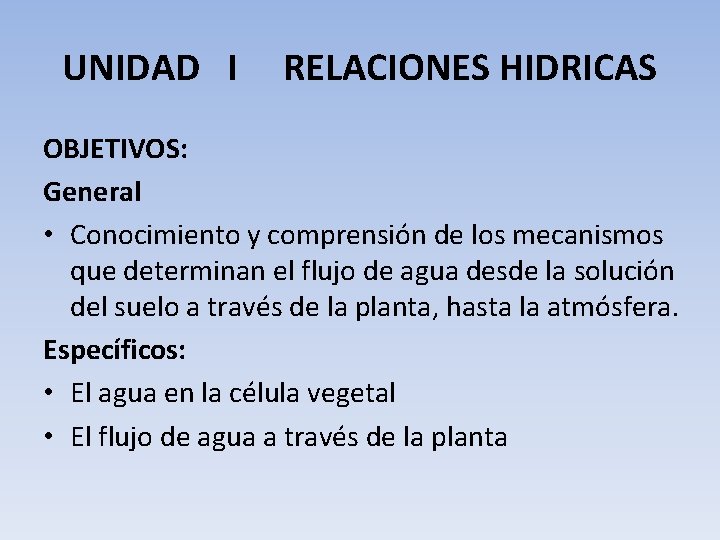 UNIDAD I RELACIONES HIDRICAS

OBJETIVOS:

General

• Conocimiento y comprensión de los mecanismos que determinan el flujo de agua desde la solución del suelo a través de la planta, hasta la atmósfera.

Específicos:

• El agua en la célula vegetal

• El flujo de agua a través de la planta